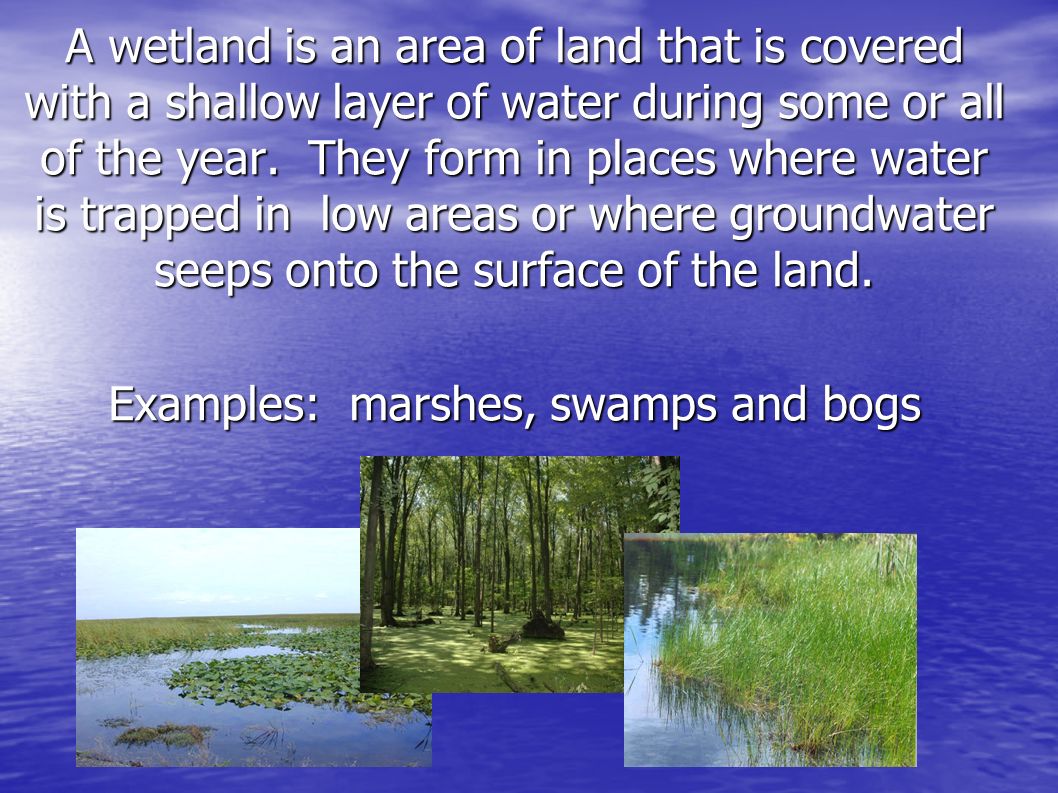 A wetland is an area of land that is covered with a shallow layer of water during some or all of the year.  They form in places where water is trapped in  low areas or where groundwater seeps onto the surface of the land.

Examples:  marshes, swamps and bogs